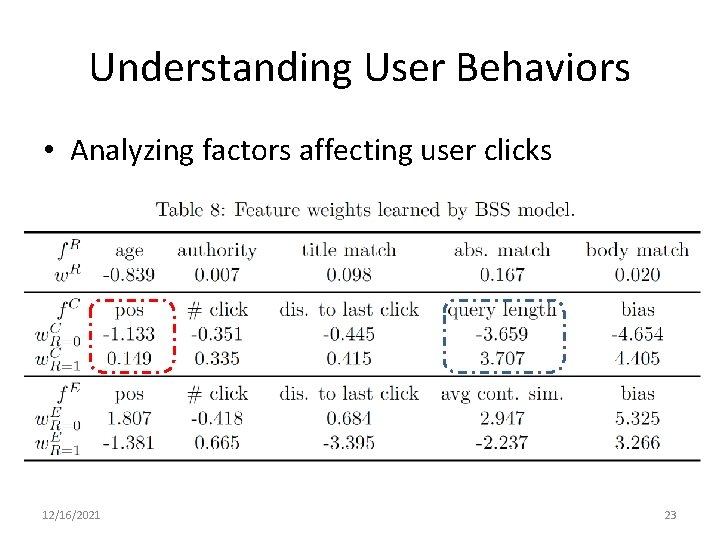 Understanding User Behaviors

• Analyzing factors affecting user clicks

Table 8: Feature weights learned by BSS model.

| $f^R$ | age | authority | title match | abs. match | body match |
|---|---|---|---|---|---|
| $w^R$ | -0.839 | 0.007 | 0.098 | 0.167 | 0.020 |
| $f^C$ | pos | # click | dis. to last click | query length | bias |
| $w^C_{R=0}$ | -1.133 | -0.351 | -0.445 | -3.659 | -4.654 |
| $w^C_{R=1}$ | 0.149 | 0.335 | 0.415 | 3.707 | 4.405 |
| $f^E$ | pos | # click | dis. to last click | avg cont. sim. | bias |
| $w^E_{R=0}$ | 1.807 | -0.418 | 0.684 | 2.947 | 5.325 |
| $w^E_{R=1}$ | -1.381 | 0.665 | -3.395 | -2.237 | 3.266 |

12/16/2021

23